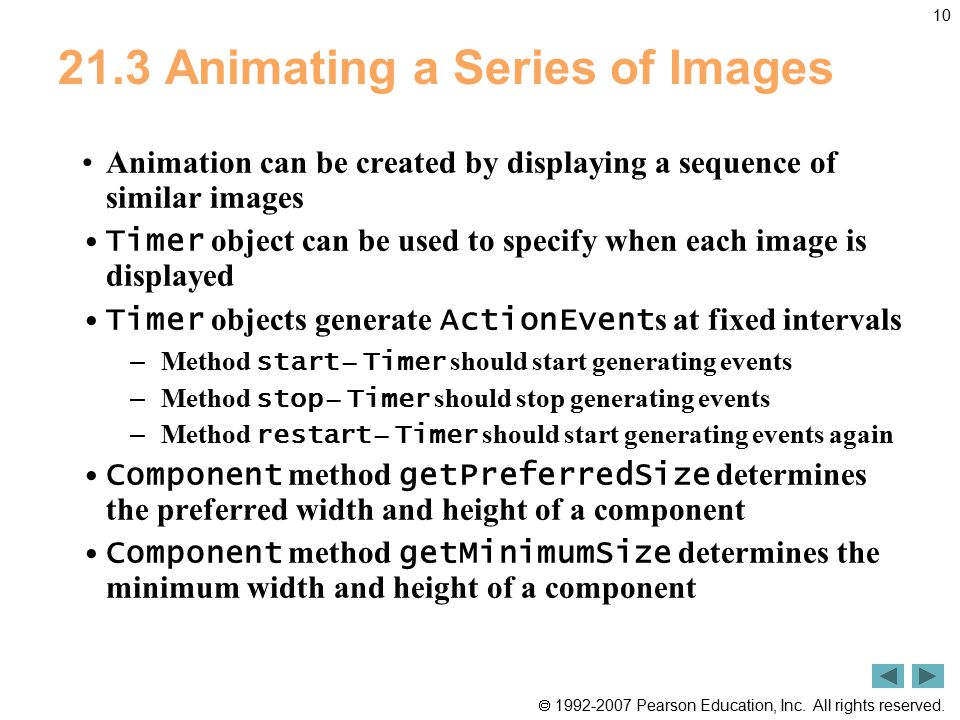 10

21.3 Animating a Series of Images

• Animation can be created by displaying a sequence of similar images
• Timer object can be used to specify when each image is displayed
• Timer objects generate ActionEvents at fixed intervals
– Method start – Timer should start generating events
– Method stop – Timer should stop generating events
– Method restart – Timer should start generating events again
• Component method getPreferredSize determines the preferred width and height of a component
• Component method getMinimumSize determines the minimum width and height of a component

© 1992-2007 Pearson Education, Inc. All rights reserved.